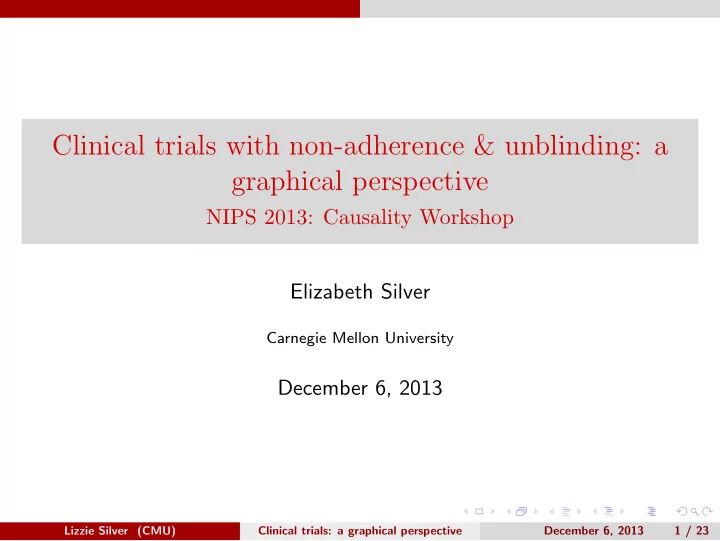 Clinical trials with non-adherence & unblinding: a graphical perspective
NIPS 2013: Causality Workshop

Elizabeth Silver

Carnegie Mellon University

December 6, 2013

Lizzie Silver (CMU) Clinical trials: a graphical perspective December 6, 2013 1 / 23